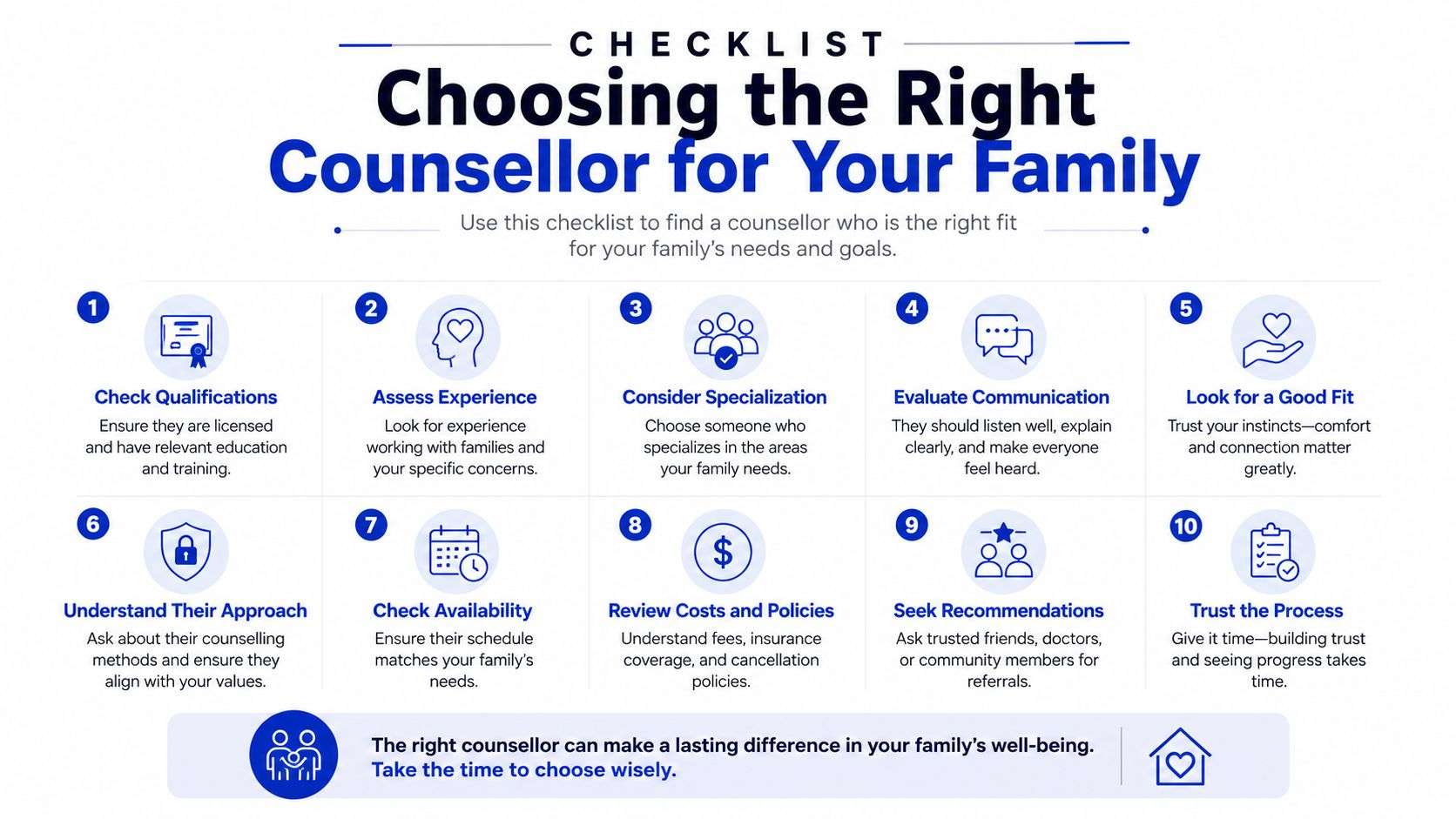 CHECKLIST

Choosing the Right Counsellor for Your Family

Use this checklist to find a counsellor who is the right fit for your family's needs and goals.

1
Check Qualifications
Ensure they are licensed and have relevant education and training.

2
Assess Experience
Look for experience working with families and your specific concerns.

3
Consider Specialization
Choose someone who specializes in the areas your family needs.

4
Evaluate Communication
They should listen well, explain clearly, and make everyone feel heard.

5
Look for a Good Fit
Trust your instincts—comfort and connection matter greatly.

6
Understand Their Approach
Ask about their counselling methods and ensure they align with your values.

7
Check Availability
Ensure their schedule matches your family's needs.

8
Review Costs and Policies
Understand fees, insurance coverage, and cancellation policies.

9
Seek Recommendations
Ask trusted friends, doctors, or community members for referrals.

10
Trust the Process
Give it time—building trust and seeing progress takes time.

The right counsellor can make a lasting difference in your family's well-being.
Take the time to choose wisely.